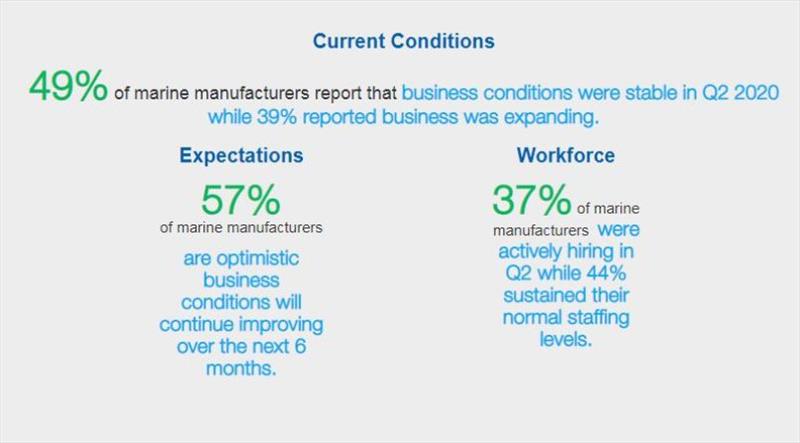 Current Conditions

49% of marine manufacturers report that business conditions were stable in Q2 2020 while 39% reported business was expanding.

Expectations

57%
of marine manufacturers

are optimistic business conditions will continue improving over the next 6 months.

Workforce

37% of marine manufacturers were actively hiring in Q2 while 44% sustained their normal staffing levels.